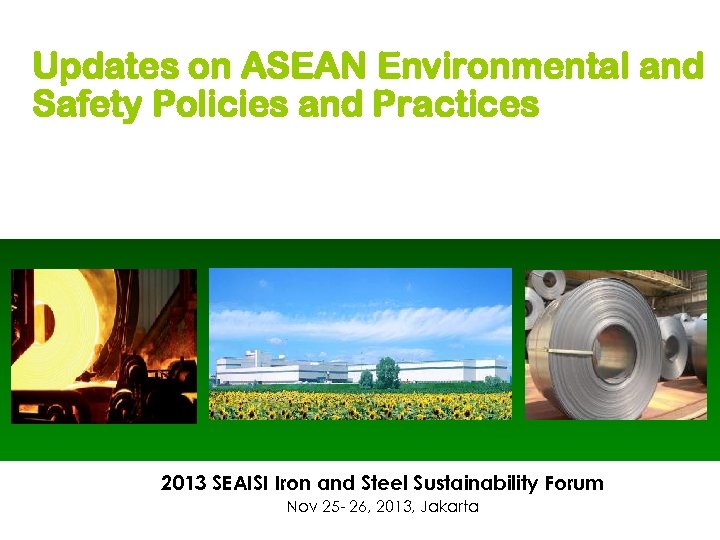 Updates on ASEAN Environmental and Safety Policies and Practices

2013 SEAISI Iron and Steel Sustainability Forum
Nov 25- 26, 2013, Jakarta